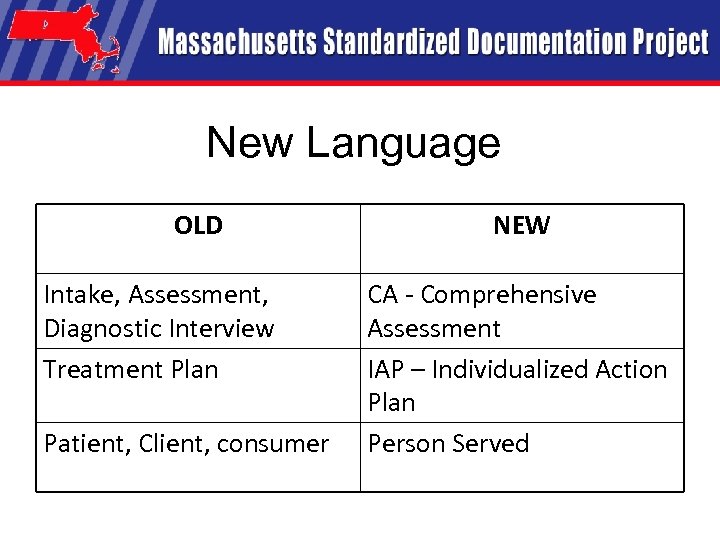 Massachusetts Standardized Documentation Project

New Language

| OLD | NEW |
|---|---|
| Intake, Assessment, Diagnostic Interview | CA - Comprehensive Assessment |
| Treatment Plan | IAP – Individualized Action Plan |
| Patient, Client, consumer | Person Served |